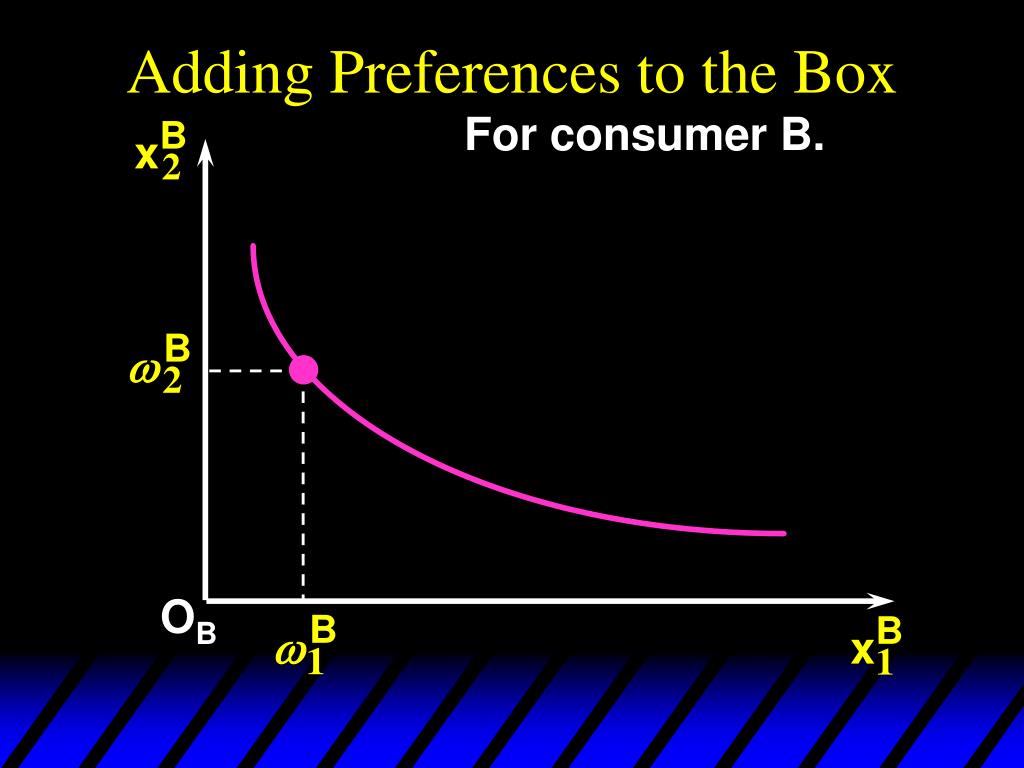 Adding Preferences to the Box

For consumer B.

$x_2^B$

$\omega_2^B$

$O_B$

$\omega_1^B$

$x_1^B$